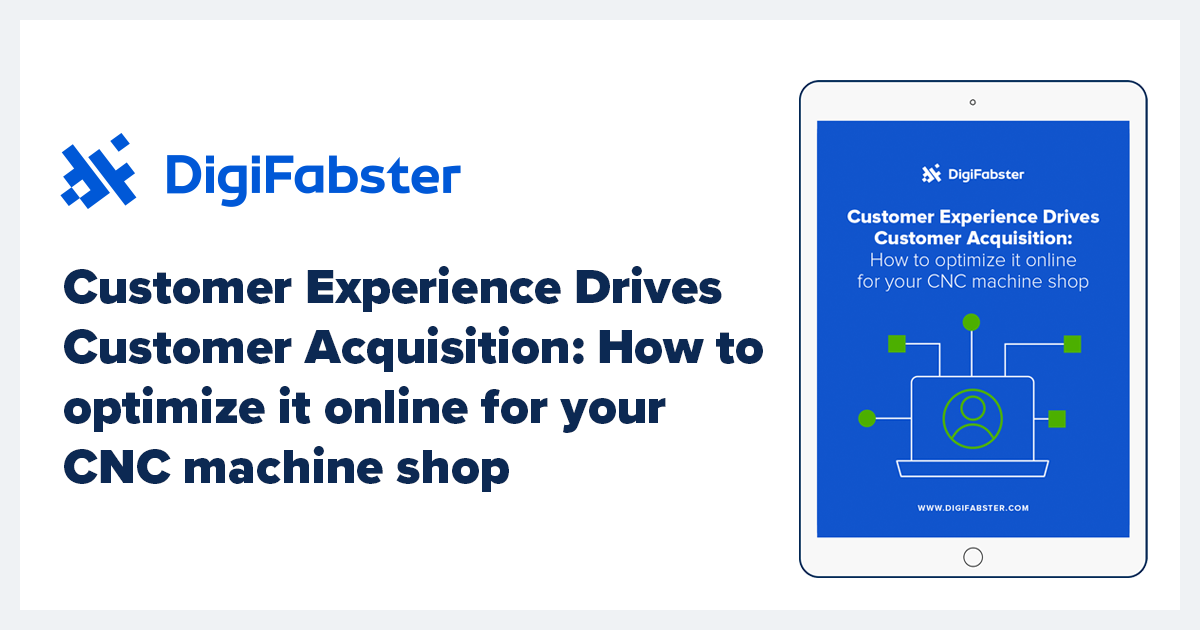 DigiFabster

Customer Experience Drives Customer Acquisition: How to optimize it online for your CNC machine shop

DigiFabster

Customer Experience Drives Customer Acquisition:
How to optimize it online for your CNC machine shop

WWW.DIGIFABSTER.COM